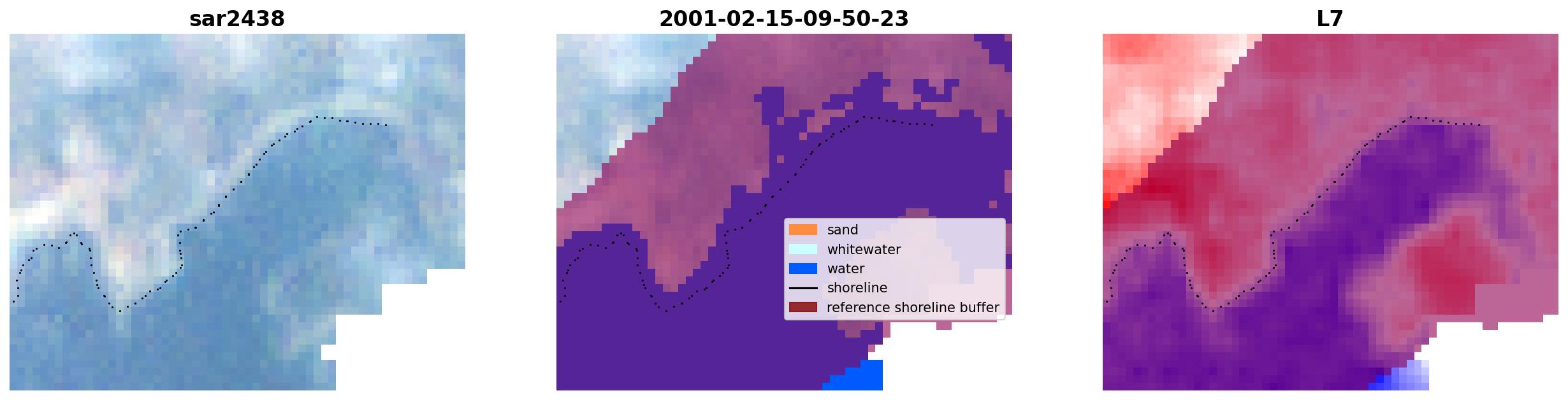 sar2438

2001-02-15-09-50-23

sand
whitewater
water
shoreline
reference shoreline buffer

L7